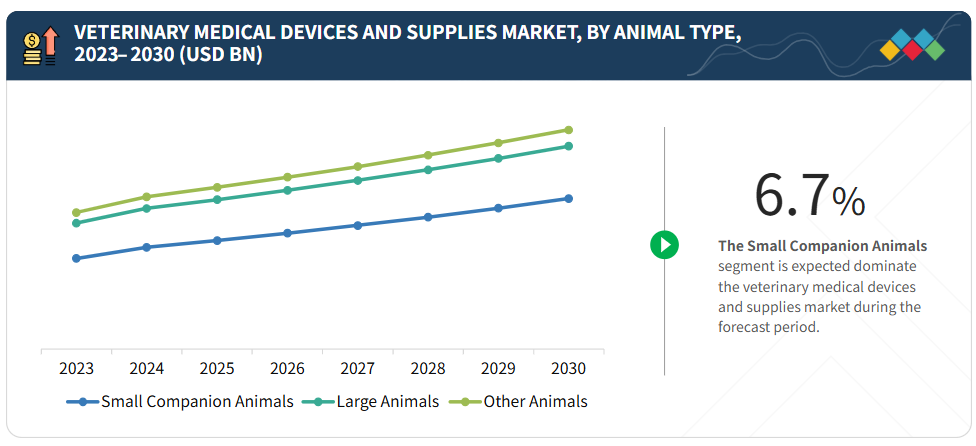 VETERINARY MEDICAL DEVICES AND SUPPLIES MARKET, BY ANIMAL TYPE, 2023– 2030 (USD BN)

2023 2024 2025 2026 2027 2028 2029 2030

Small Companion Animals Large Animals Other Animals

6.7%

The Small Companion Animals segment is expected dominate the veterinary medical devices and supplies market during the forecast period.